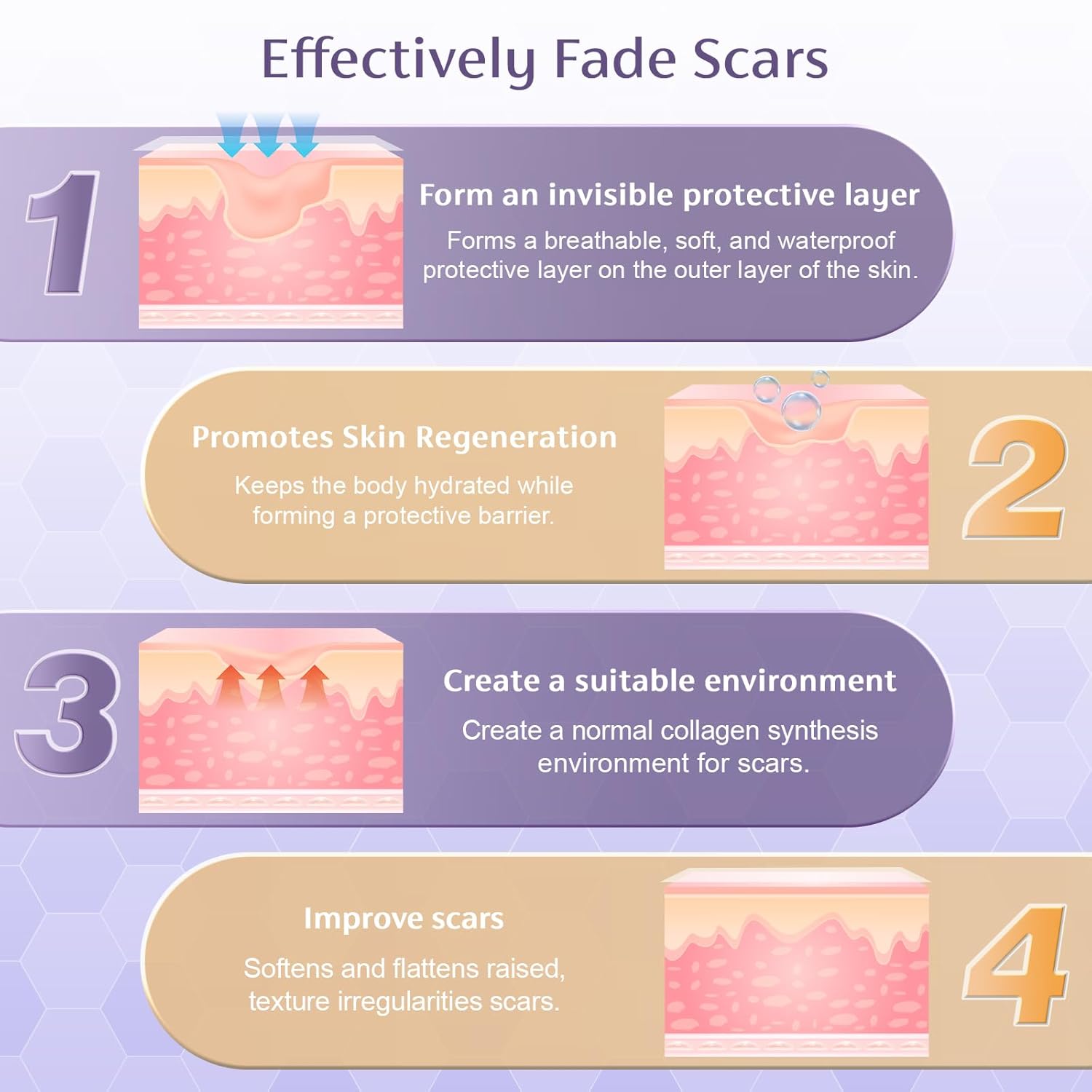 Effectively Fade Scars

1

Form an invisible protective layer

Forms a breathable, soft, and waterproof protective layer on the outer layer of the skin.

Promotes Skin Regeneration

Keeps the body hydrated while forming a protective barrier.

2

3

Create a suitable environment

Create a normal collagen synthesis environment for scars.

Improve scars

Softens and flattens raised, texture irregularities scars.

4